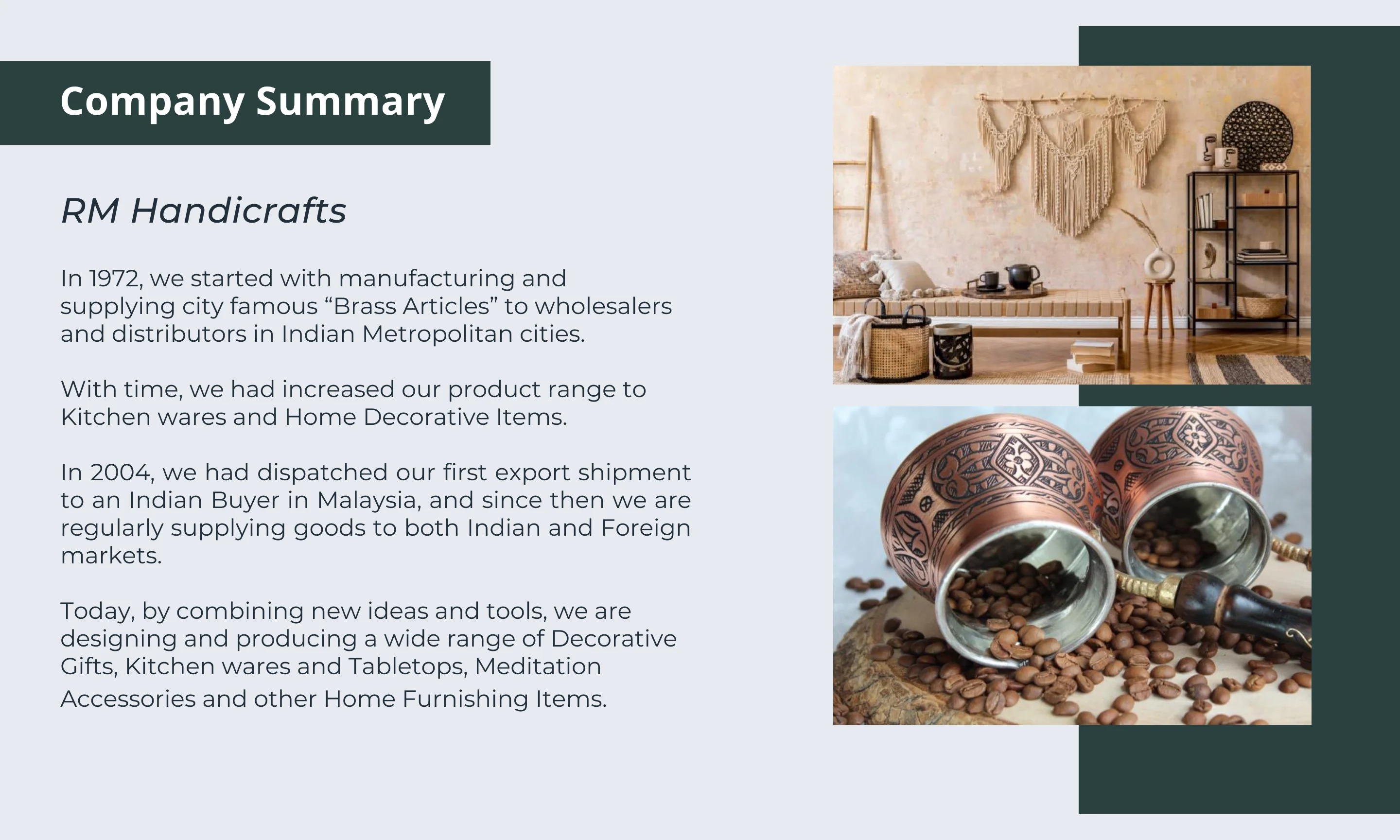 Company Summary

RM Handicrafts

In 1972, we started with manufacturing and supplying city famous “Brass Articles” to wholesalers and distributors in Indian Metropolitan cities.

With time, we had increased our product range to Kitchen wares and Home Decorative Items.

In 2004, we had dispatched our first export shipment to an Indian Buyer in Malaysia, and since then we are regularly supplying goods to both Indian and Foreign markets.

Today, by combining new ideas and tools, we are designing and producing a wide range of Decorative Gifts, Kitchen wares and Tabletops, Meditation Accessories and other Home Furnishing Items.